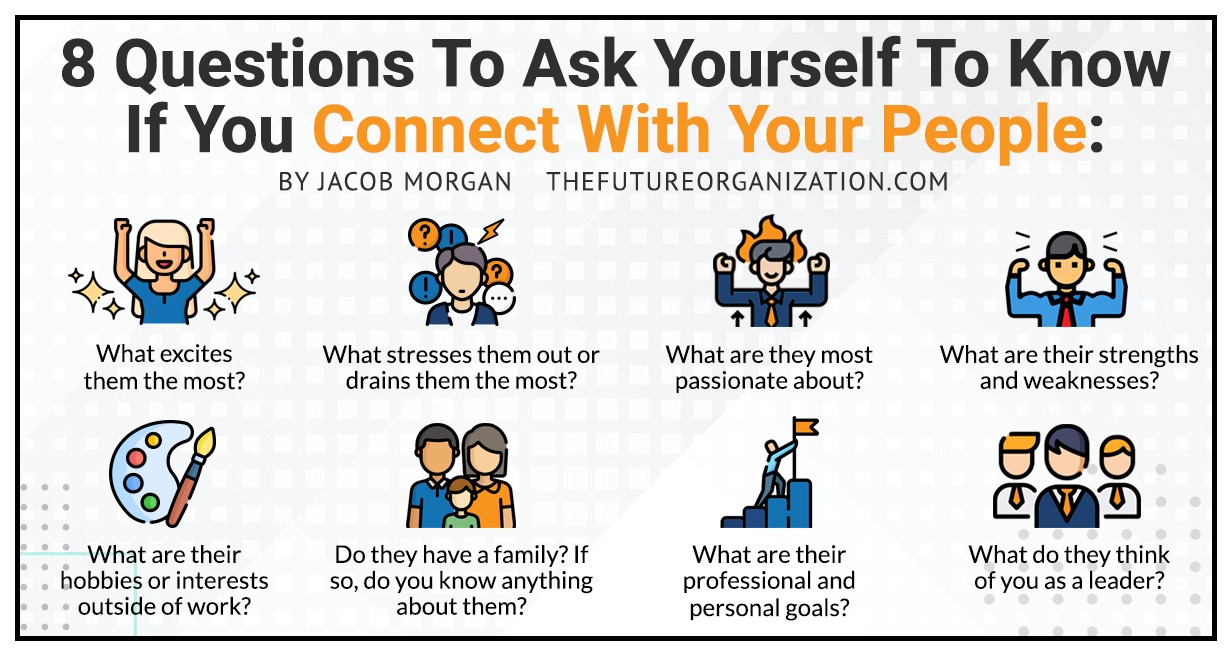 8 Questions To Ask Yourself To Know If You Connect With Your People:

BY JACOB MORGAN THEFUTUREORGANIZATION.COM

What excites them the most?

What stresses them out or drains them the most?

What are they most passionate about?

What are their strengths and weaknesses?

What are their hobbies or interests outside of work?

Do they have a family? If so, do you know anything about them?

What are their professional and personal goals?

What do they think of you as a leader?